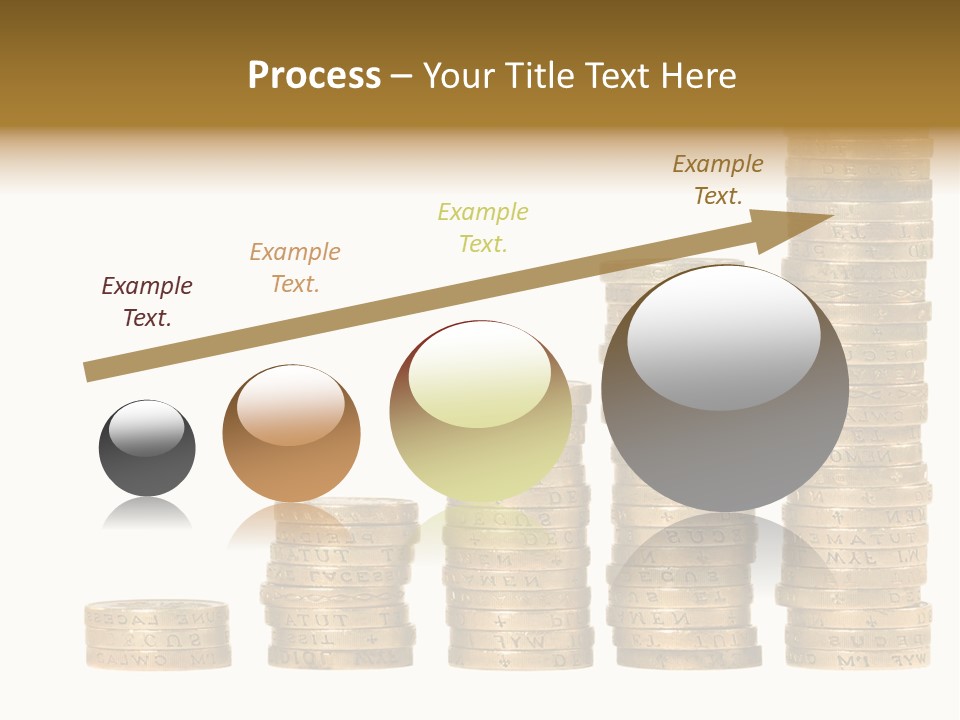 Process – Your Title Text Here

Example Text.

Example Text.

Example Text.

Example Text.